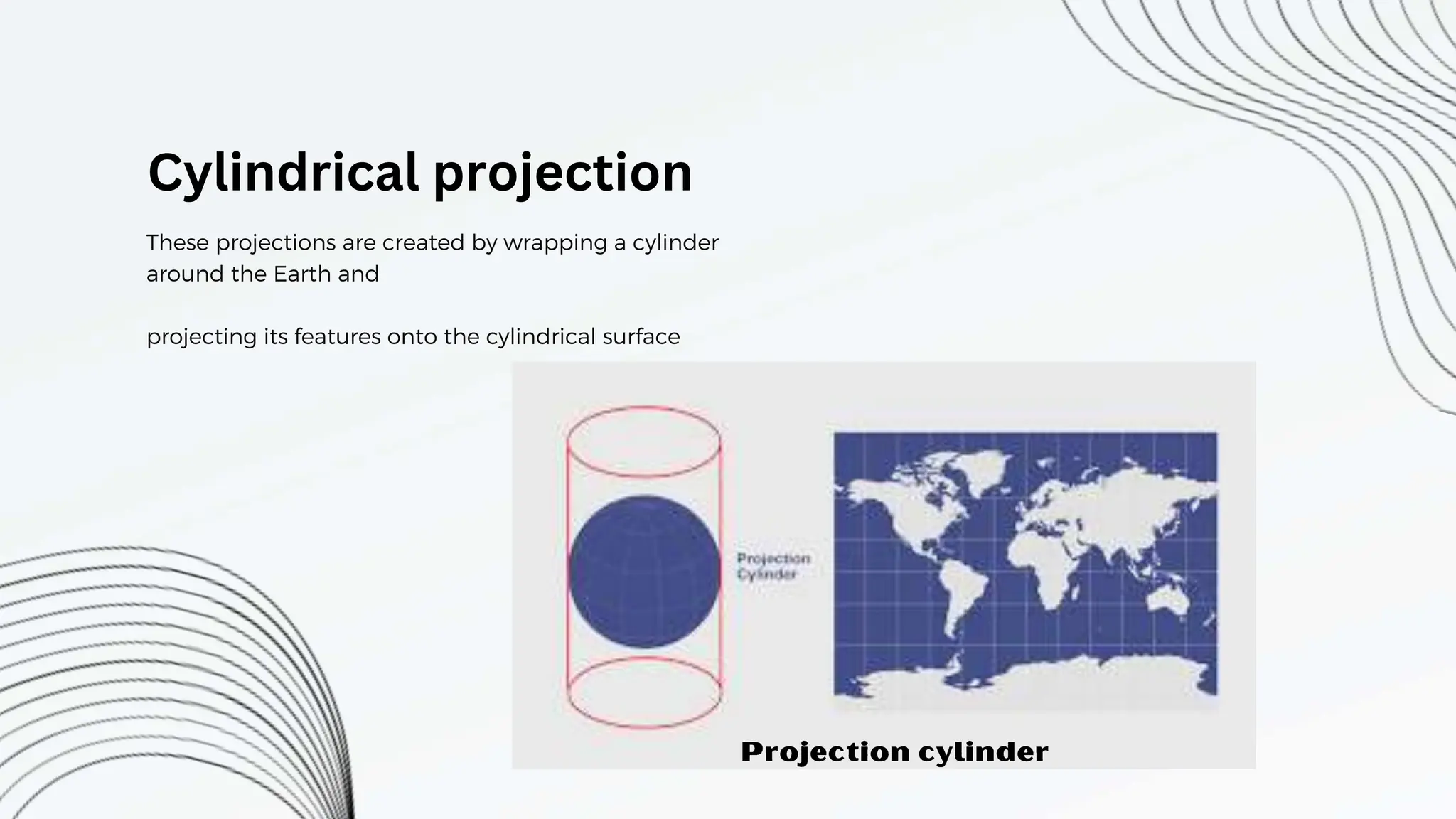 Cylindrical projection

These projections are created by wrapping a cylinder around the Earth and

projecting its features onto the cylindrical surface

Projection Cylinder

Projection cylinder